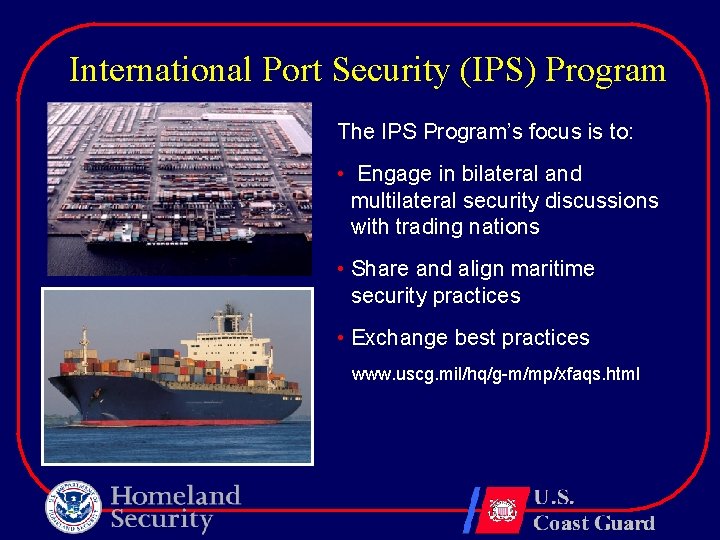 International Port Security (IPS) Program

The IPS Program's focus is to:

• Engage in bilateral and multilateral security discussions with trading nations

• Share and align maritime security practices

• Exchange best practices

www.uscg.mil/hq/g-m/mp/xfaqs.html

Homeland Security

U.S. Coast Guard